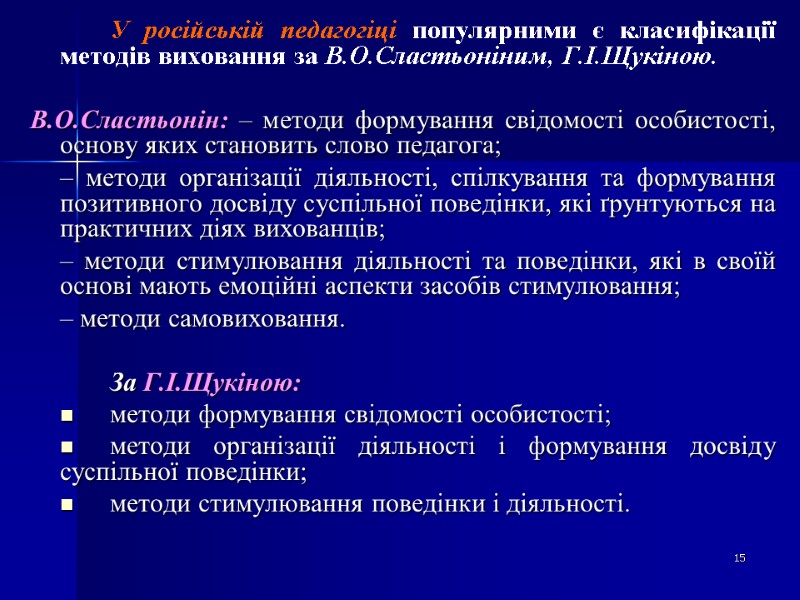 У російській педагогіці популярними є класифікації методів виховання за В.О.Сластьоніним, Г.І.Щукіною.

В.О.Сластьонін: – методи формування свідомості особистості, основу яких становить слово педагога;

– методи організації діяльності, спілкування та формування позитивного досвіду суспільної поведінки, які ґрунтуються на практичних діях вихованців;

– методи стимулювання діяльності та поведінки, які в своїй основі мають емоційні аспекти засобів стимулювання;

– методи самовиховання.

За Г.І.Щукіною:

■ методи формування свідомості особистості;

■ методи організації діяльності і формування досвіду суспільної поведінки;

■ методи стимулювання поведінки і діяльності.

15